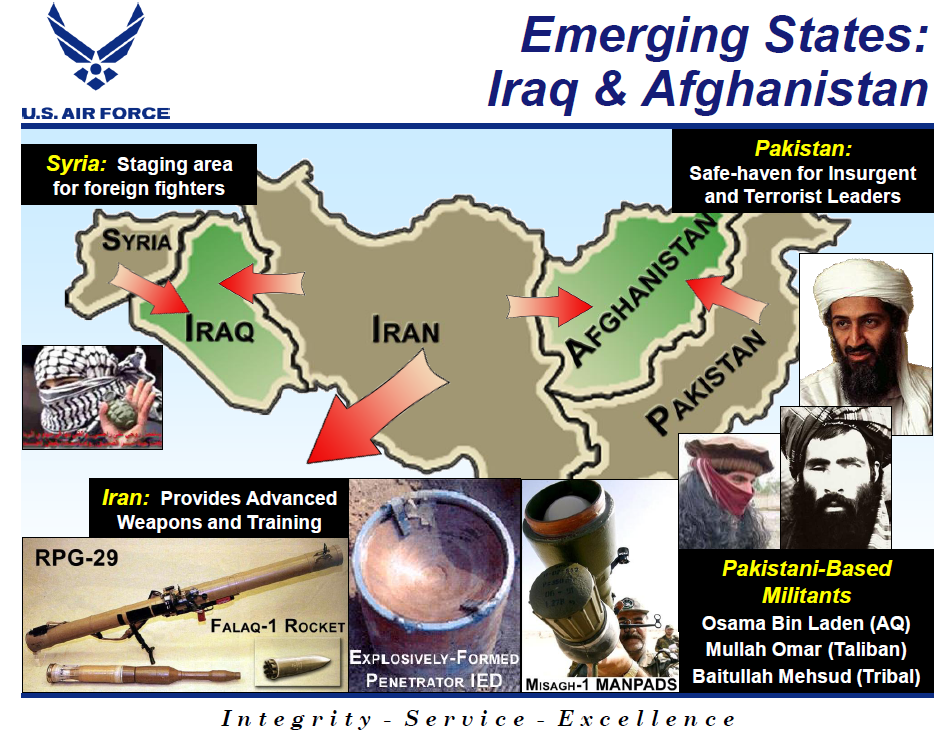 U.S. AIR FORCE

Emerging States: Iraq & Afghanistan

Syria: Staging area for foreign fighters

Pakistan: Safe-haven for Insurgent and Terrorist Leaders

SYRIA

IRAQ

IRAN

AFGHANISTAN

PAKISTAN

Iran: Provides Advanced Weapons and Training

RPG-29

FALAQ-1 ROCKET

EXPLOSIVELY-FORMED PENETRATOR IED

MISAGH-1 MANPADS

Pakistani-Based Militants
Osama Bin Laden (AQ)
Mullah Omar (Taliban)
Baitullah Mehsud (Tribal)

Integrity - Service - Excellence